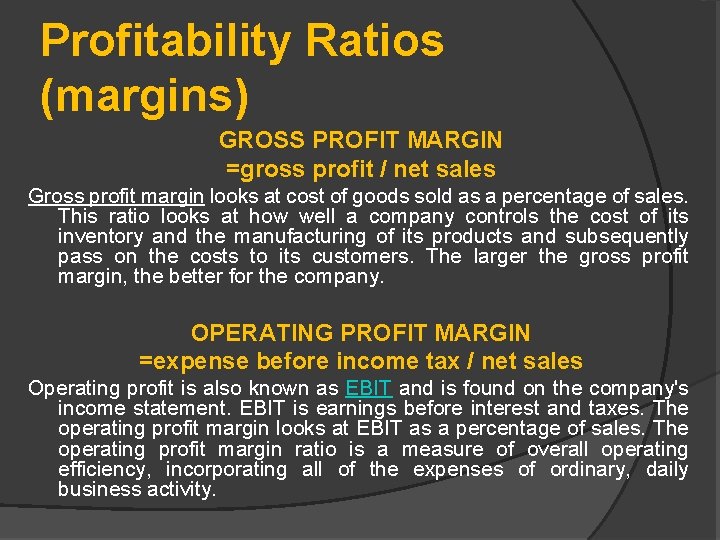 Profitability Ratios (margins)

GROSS PROFIT MARGIN
=gross profit / net sales

Gross profit margin looks at cost of goods sold as a percentage of sales. This ratio looks at how well a company controls the cost of its inventory and the manufacturing of its products and subsequently pass on the costs to its customers. The larger the gross profit margin, the better for the company.

OPERATING PROFIT MARGIN
=expense before income tax / net sales

Operating profit is also known as EBIT and is found on the company's income statement. EBIT is earnings before interest and taxes. The operating profit margin looks at EBIT as a percentage of sales. The operating profit margin ratio is a measure of overall operating efficiency, incorporating all of the expenses of ordinary, daily business activity.